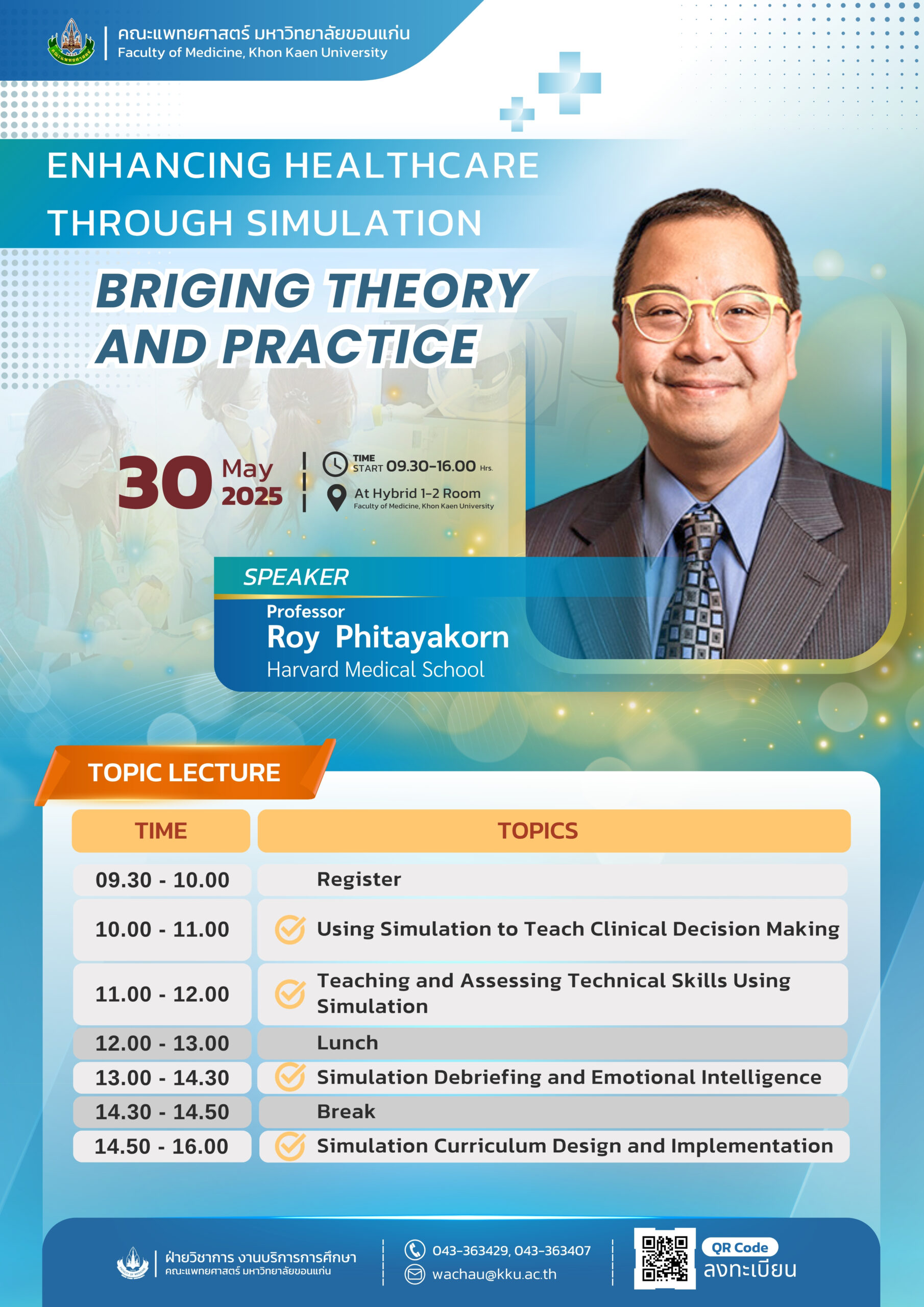 คณะแพทยศาสตร์ มหาวิทยาลัยขอนแก่น
Faculty of Medicine, Khon Kaen University

ENHANCING HEALTHCARE THROUGH SIMULATION

BRIGING THEORY AND PRACTICE

30 May 2025

TIME START 09.30-16.00 Hrs.

At Hybrid 1-2 Room
Faculty of Medicine, Khon Kaen University

SPEAKER
Professor
Roy Phitayakorn
Harvard Medical School

TOPIC LECTURE

| TIME | TOPICS |
|---|---|
| 09.30 - 10.00 | Register |
| 10.00 - 11.00 | Using Simulation to Teach Clinical Decision Making |
| 11.00 - 12.00 | Teaching and Assessing Technical Skills Using Simulation |
| 12.00 - 13.00 | Lunch |
| 13.00 - 14.30 | Simulation Debriefing and Emotional Intelligence |
| 14.30 - 14.50 | Break |
| 14.50 - 16.00 | Simulation Curriculum Design and Implementation |

ฝ่ายวิชาการ งานบริการการศึกษา
คณะแพทยศาสตร์ มหาวิทยาลัยขอนแก่น

043-363429, 043-363407
wachau@kku.ac.th

QR Code
ลงทะเบียน